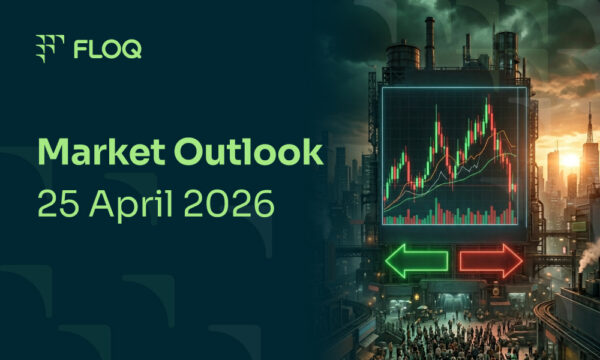 FLOQ

Market Outlook
25 April 2026